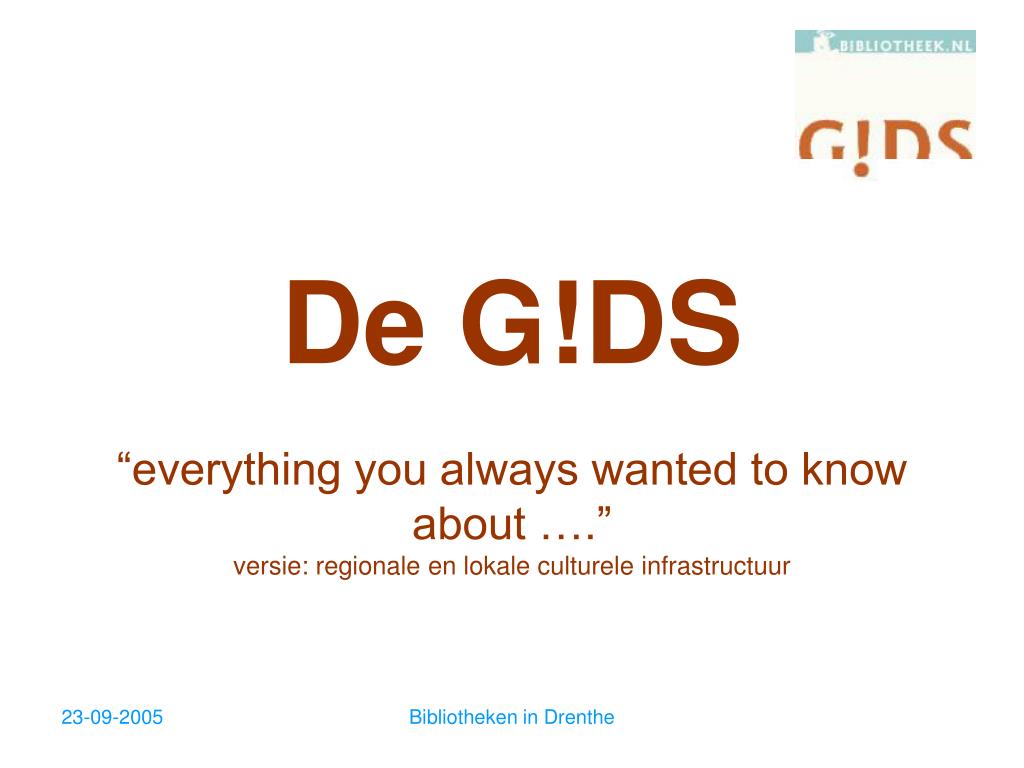 BIBLIOTHEEK.NL

G!DS

De G!DS

“everything you always wanted to know about ….”
versie: regionale en lokale culturele infrastructuur

23-09-2005

Bibliotheken in Drenthe